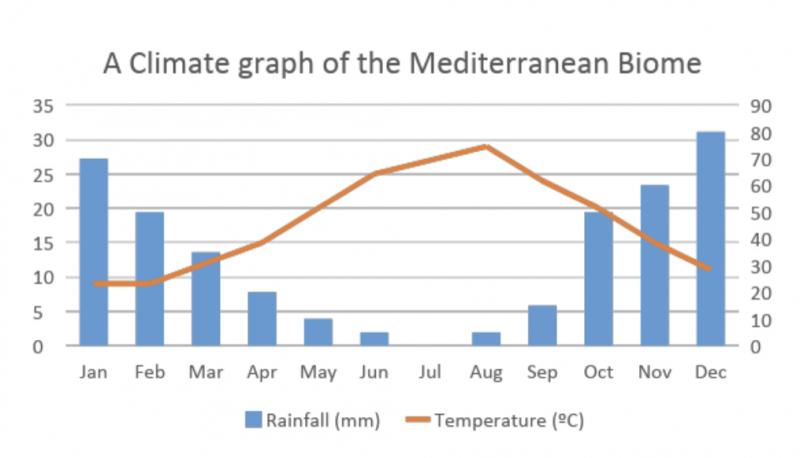 A Climate graph of the Mediterranean Biome

35
30
25
20
15
10
5
0

90
80
70
60
50
40
30
20
10
0

Jan Feb Mar Apr May Jun Jul Aug Sep Oct Nov Dec

Rainfall (mm) Temperature (ºC)